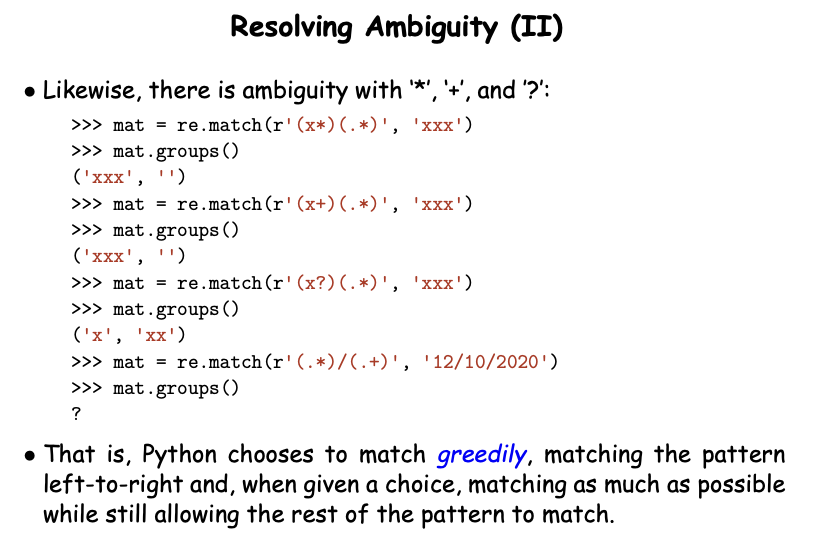 Resolving Ambiguity (II)

• Likewise, there is ambiguity with '*', '+', and '?':

>>> mat = re.match(r'(x*)(.*)', 'xxx')
>>> mat.groups()
('xxx', '')
>>> mat = re.match(r'(x+)(.*)', 'xxx')
>>> mat.groups()
('xxx', '')
>>> mat = re.match(r'(x?)(.*)', 'xxx')
>>> mat.groups()
('x', 'xx')
>>> mat = re.match(r'(.*)/(.+)', '12/10/2020')
>>> mat.groups()
?

• That is, Python chooses to match greedily, matching the pattern left-to-right and, when given a choice, matching as much as possible while still allowing the rest of the pattern to match.